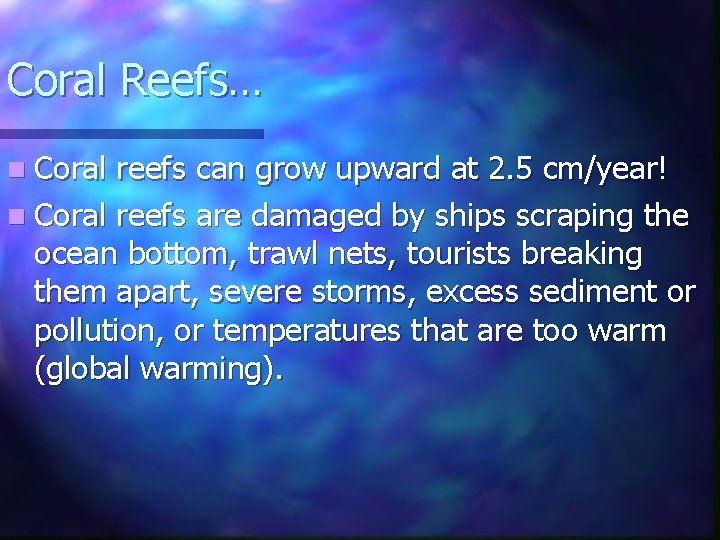 Coral Reefs…

Coral reefs can grow upward at 2.5 cm/year!

Coral reefs are damaged by ships scraping the ocean bottom, trawl nets, tourists breaking them apart, severe storms, excess sediment or pollution, or temperatures that are too warm (global warming).